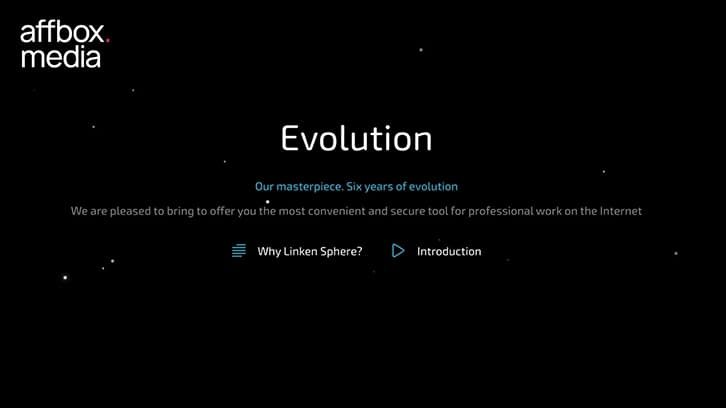 affbox.
media

Evolution

Our masterpiece. Six years of evolution

We are pleased to bring to offer you the most convenient and secure tool for professional work on the Internet

Why Linken Sphere?

Introduction